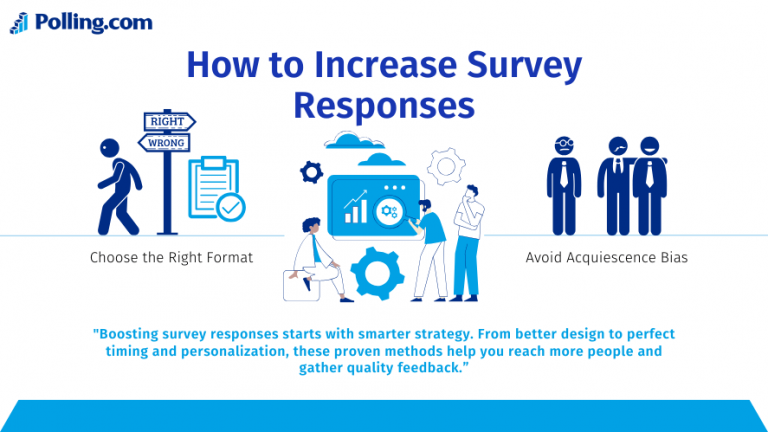 Polling.com

How to Increase Survey Responses

RIGHT
WRONG

Choose the Right Format

Avoid Acquiescence Bias

"Boosting survey responses starts with smarter strategy. From better design to perfect timing and personalization, these proven methods help you reach more people and gather quality feedback."